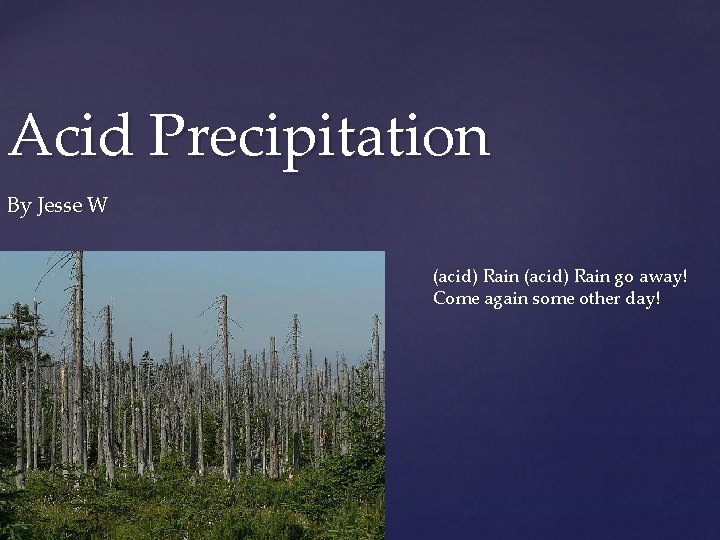 Acid Precipitation

By Jesse W

(acid) Rain (acid) Rain go away! Come again some other day!